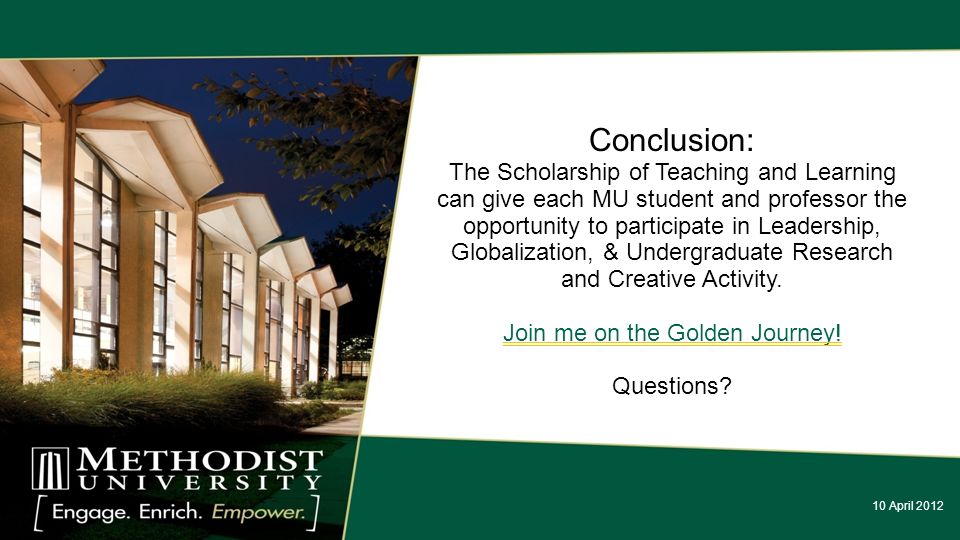 Conclusion:
The Scholarship of Teaching and Learning can give each MU student and professor the opportunity to participate in Leadership, Globalization, & Undergraduate Research and Creative Activity.

Join me on the Golden Journey!

Questions?

METHODIST UNIVERSITY
[ Engage. Enrich. Empower. ]

10 April 2012